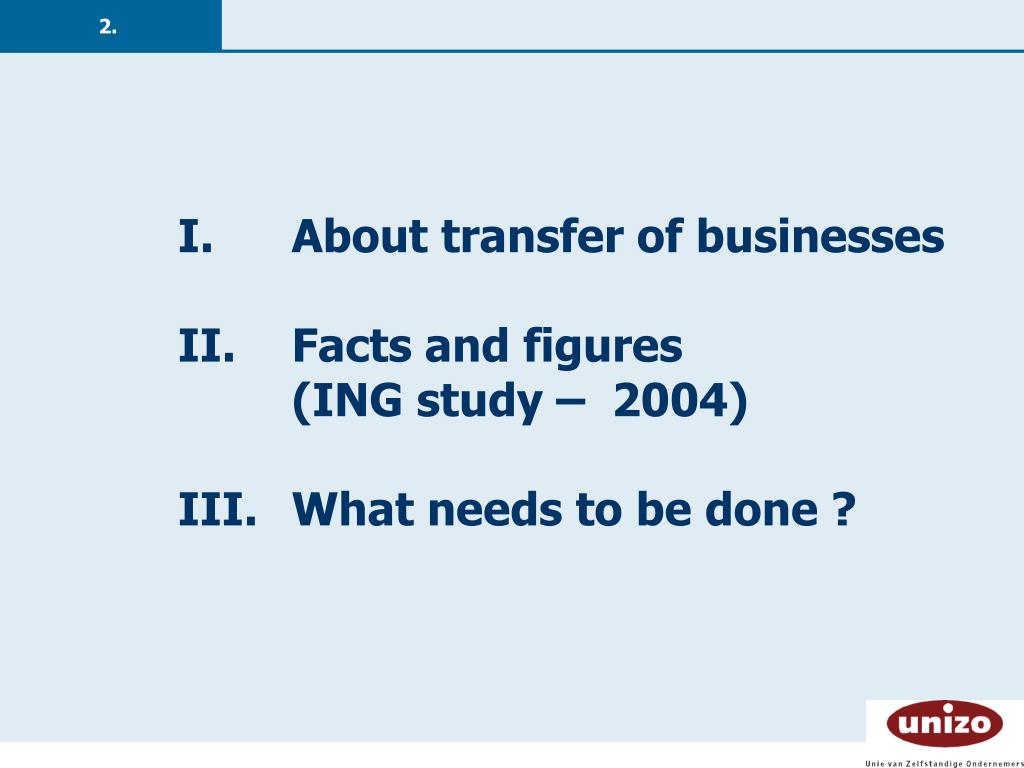 2.

I. About transfer of businesses

II. Facts and figures
(ING study – 2004)

III. What needs to be done ?

unizo
Unie van Zelfstandige Ondernemers